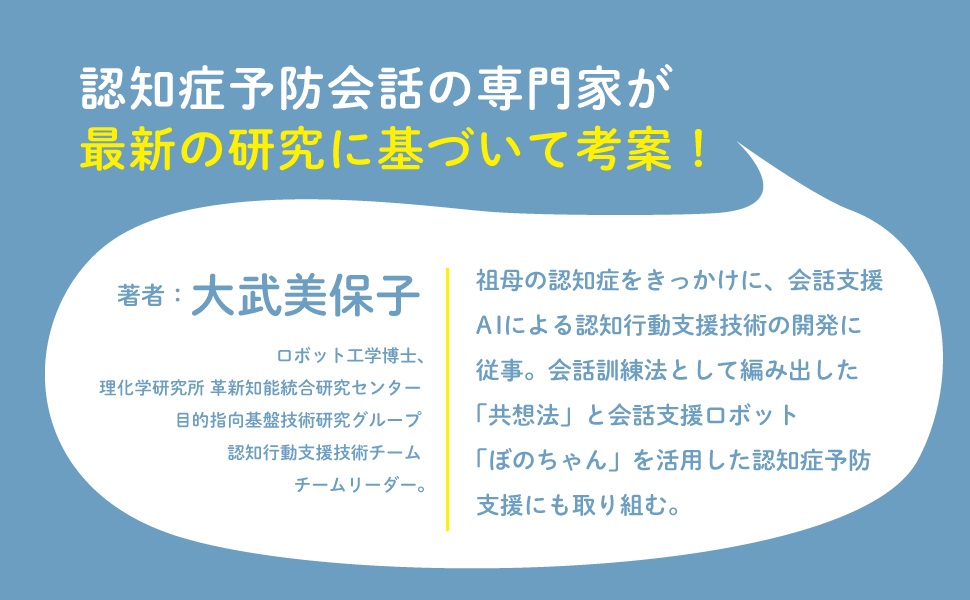 認知症予防会話の専門家が
最新の研究に基づいて考案！

著者：大武美保子

ロボット工学博士、
理化学研究所 革新知能統合研究センター
目的指向基盤技術研究グループ
認知行動支援技術チーム
チームリーダー。

祖母の認知症をきっかけに、会話支援AIによる認知行動支援技術の開発に従事。会話訓練法として編み出した「共想法」と会話支援ロボット「ぼのちゃん」を活用した認知症予防支援にも取り組む。